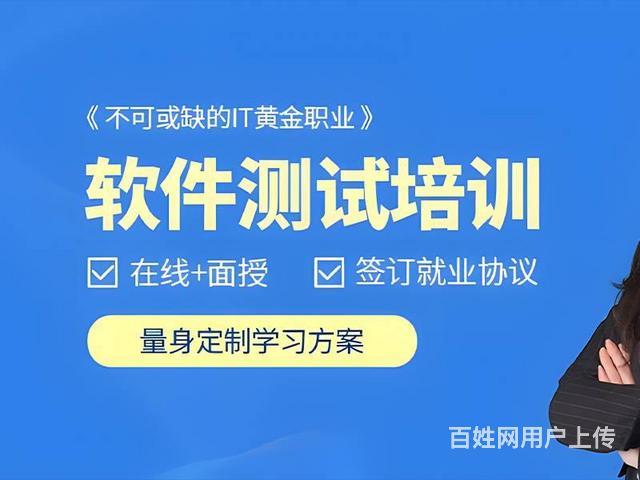 《不可或缺的IT黄金职业》

软件测试培训

☑ 在线+面授 ☑ 签订就业协议

量身定制学习方案

百姓网用户上传